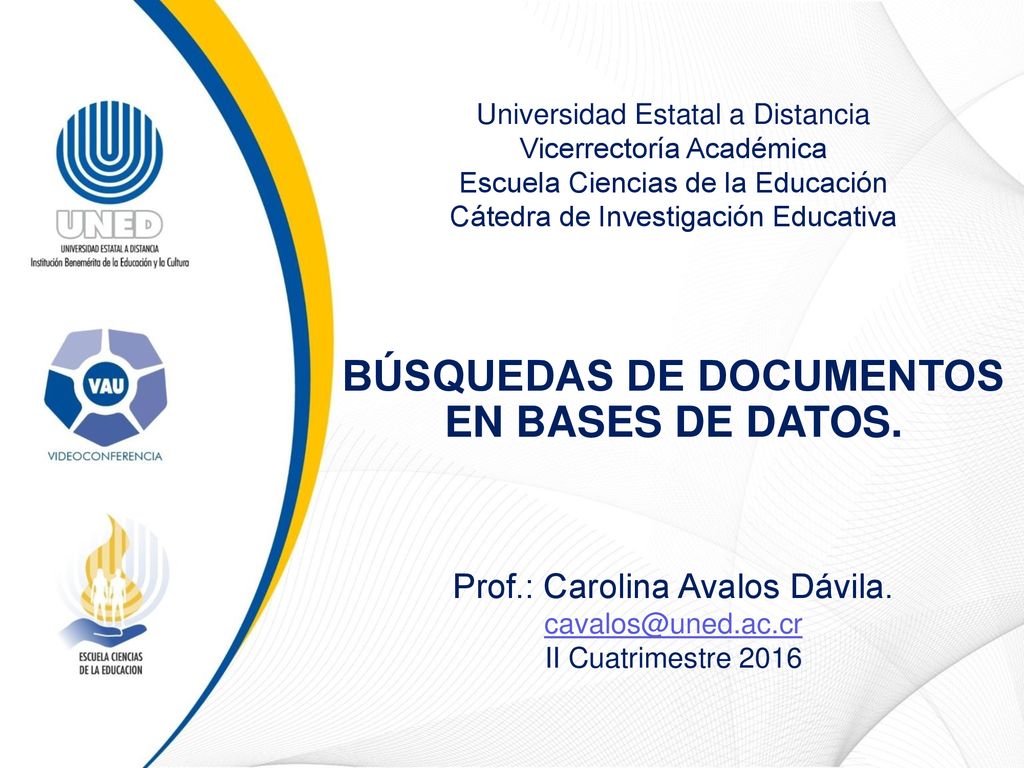 UNED
UNIVERSIDAD ESTATAL A DISTANCIA
Institución Benemérita de la Educación y la Cultura

VAU
VIDEOCONFERENCIA

ESCUELA CIENCIAS DE LA EDUCACION

Universidad Estatal a Distancia
Vicerrectoría Académica
Escuela Ciencias de la Educación
Cátedra de Investigación Educativa

BÚSQUEDAS DE DOCUMENTOS EN BASES DE DATOS.

Prof.: Carolina Avalos Dávila.
cavalos@uned.ac.cr
II Cuatrimestre 2016